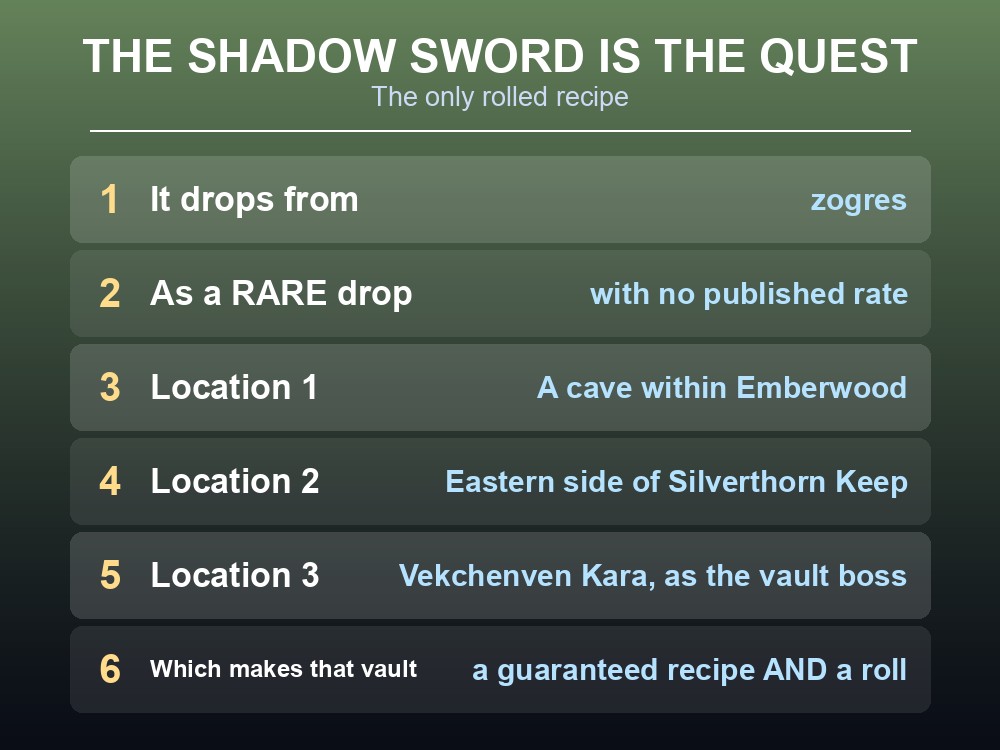 THE SHADOW SWORD IS THE QUEST
The only rolled recipe

1 It drops from zogres

2 As a RARE drop with no published rate

3 Location 1 A cave within Emberwood

4 Location 2 Eastern side of Silverthorn Keep

5 Location 3 Vekchenven Kara, as the vault boss

6 Which makes that vault a guaranteed recipe AND a roll